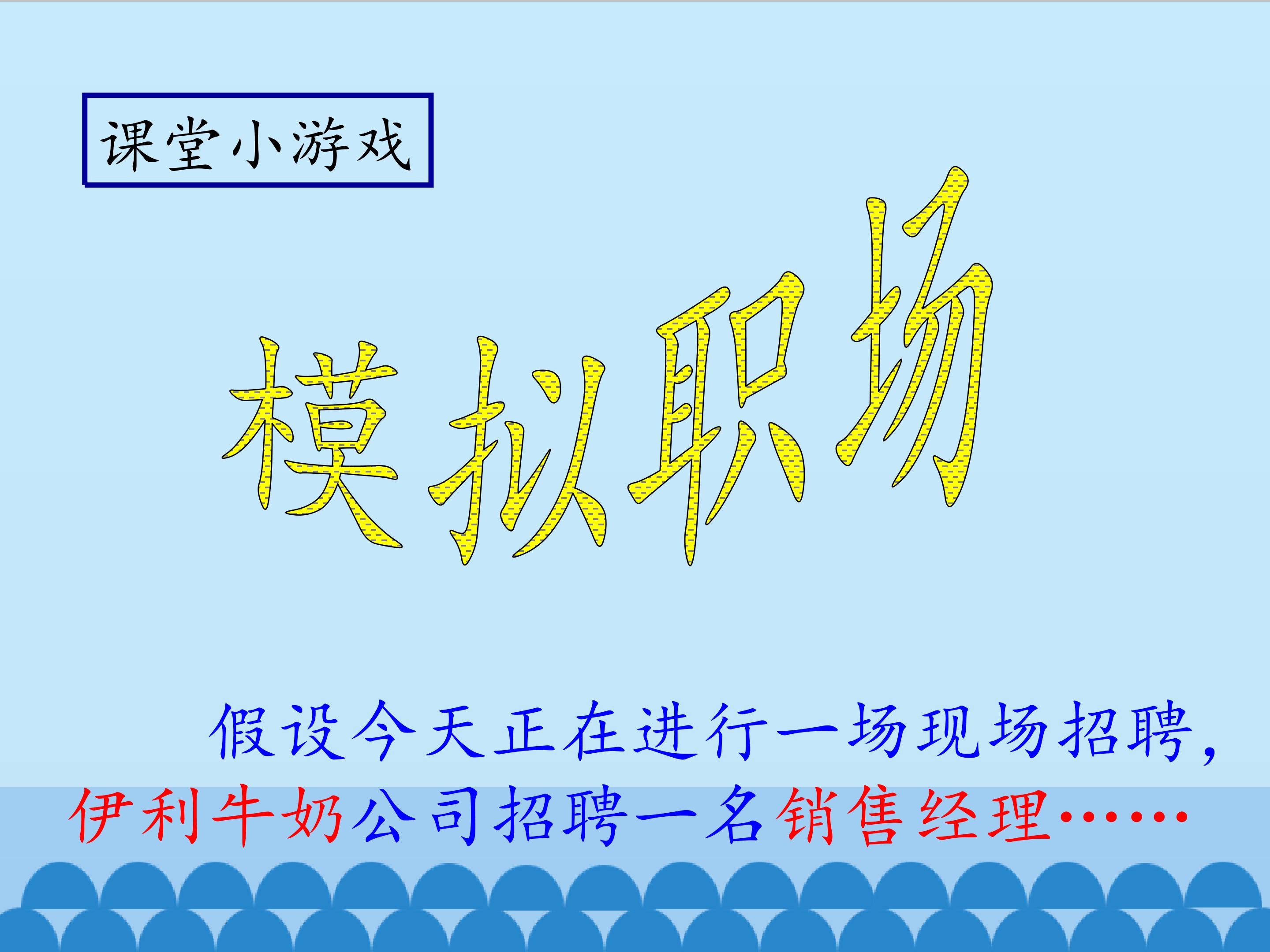 课堂小游戏

模拟职场

假设今天正在进行一场现场招聘，伊利牛奶公司招聘一名销售经理……